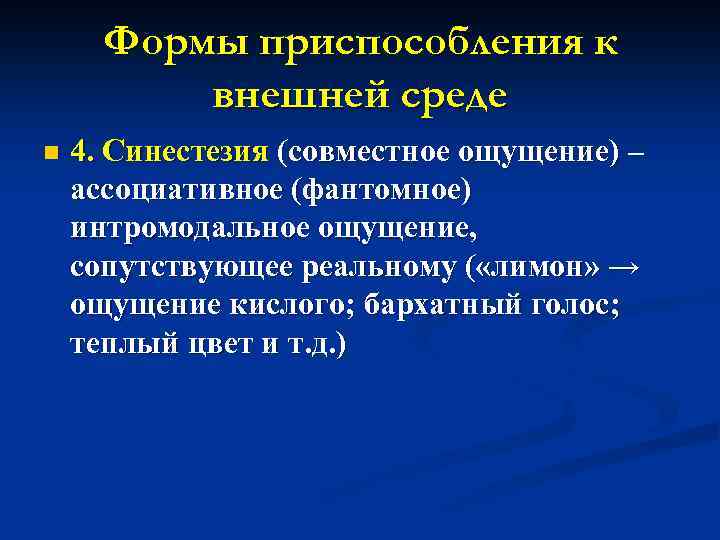 Формы приспособления к внешней среде

4. Синестезия (совместное ощущение) – ассоциативное (фантомное) интромодальное ощущение, сопутствующее реальному («лимон» → ощущение кислого; бархатный голос; теплый цвет и т.д.)